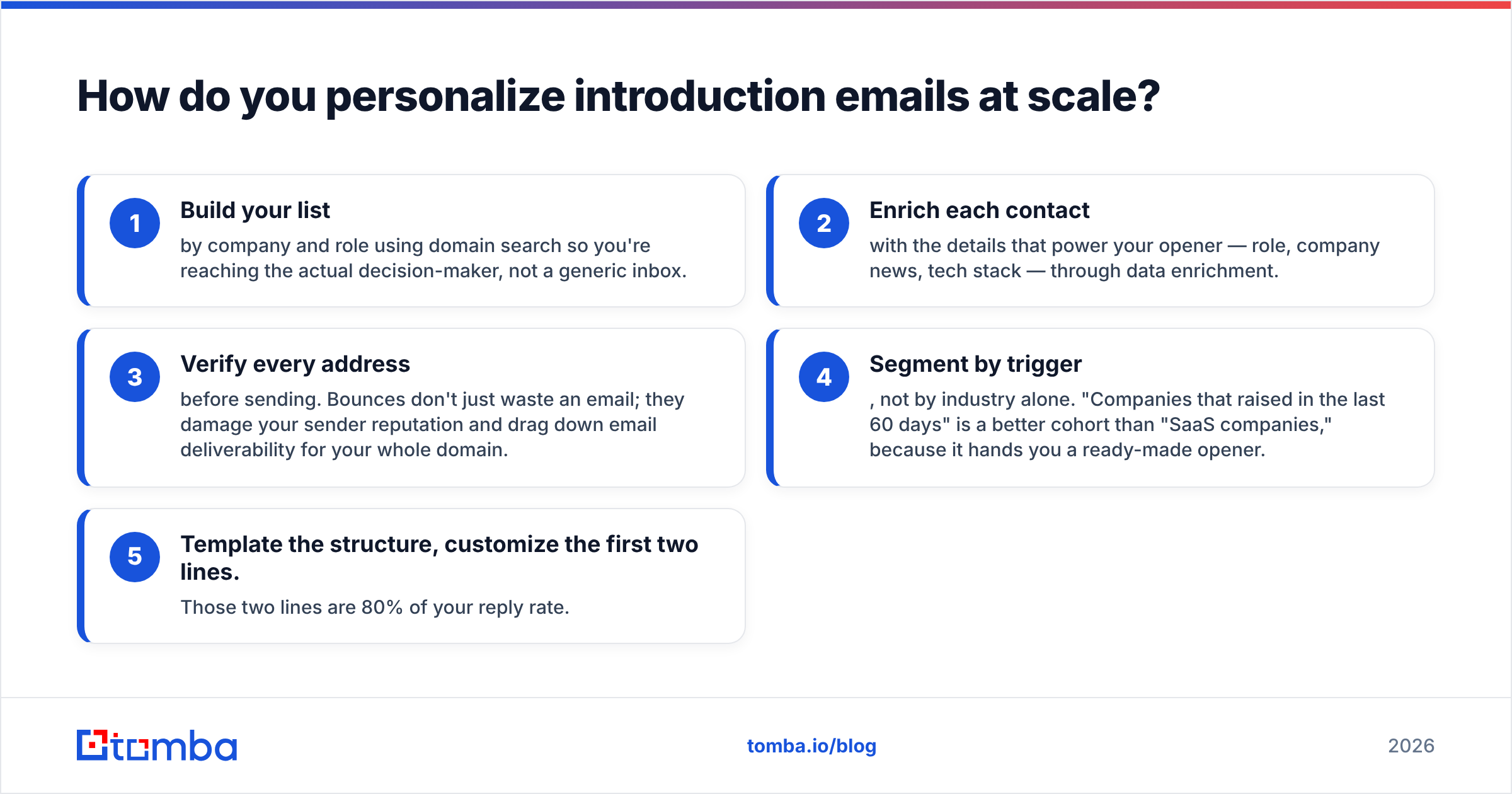 How do you personalize introduction emails at scale?

1
Build your list
by company and role using domain search so you're reaching the actual decision-maker, not a generic inbox.

2
Enrich each contact
with the details that power your opener — role, company news, tech stack — through data enrichment.

3
Verify every address
before sending. Bounces don't just waste an email; they damage your sender reputation and drag down email deliverability for your whole domain.

4
Segment by trigger
, not by industry alone. "Companies that raised in the last 60 days" is a better cohort than "SaaS companies," because it hands you a ready-made opener.

5
Template the structure, customize the first two lines.
Those two lines are 80% of your reply rate.

tomba

tomba.io/blog

2026